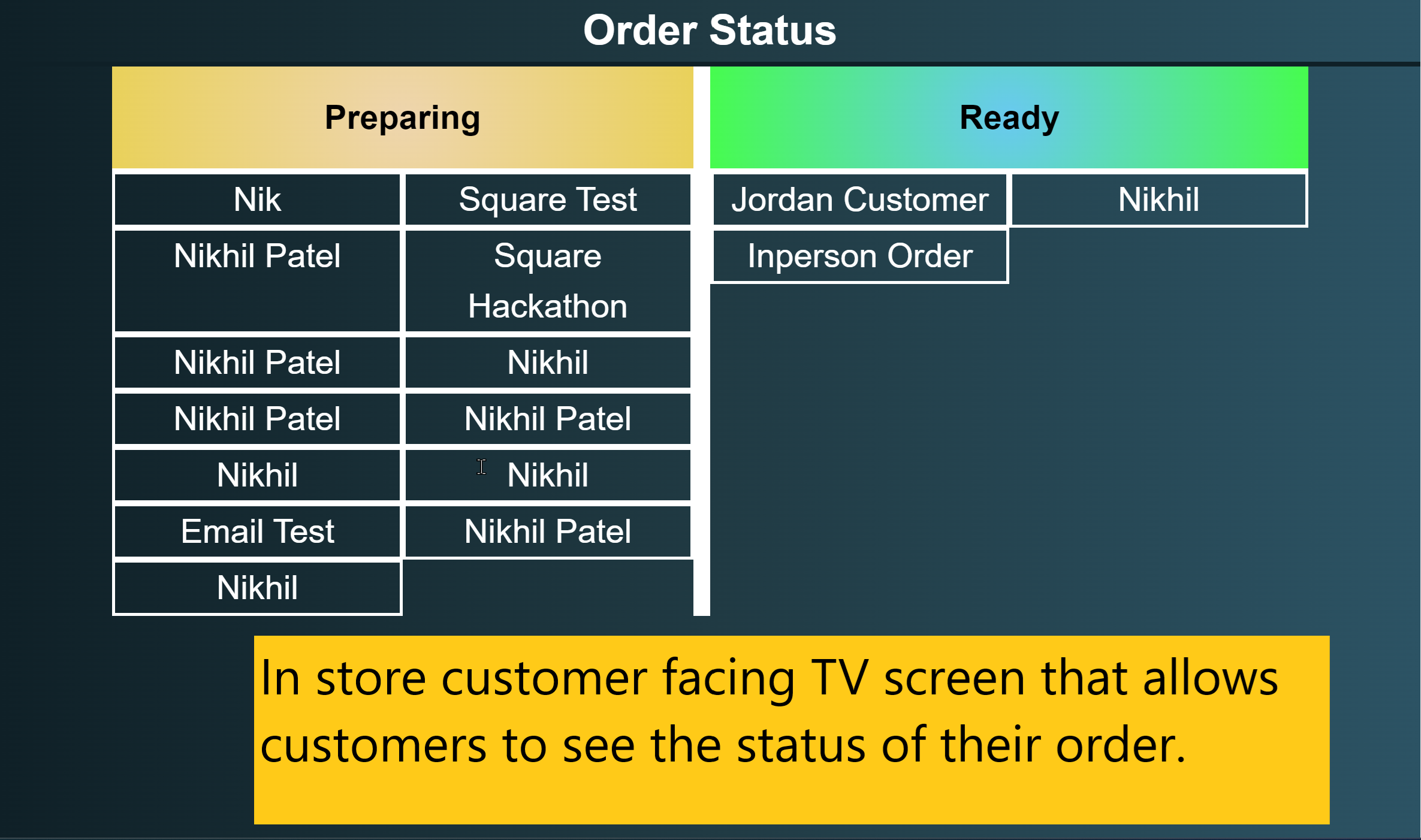 Order Status

Preparing

| Nik | Square Test |
|---|---|
| Nikhil Patel | Square Hackathon |
| Nikhil Patel | Nikhil |
| Nikhil Patel | Nikhil Patel |
| Nikhil | Nikhil |
| Email Test | Nikhil Patel |
| Nikhil | |

Ready

| Jordan Customer | Nikhil |
|---|---|
| Inperson Order | |

In store customer facing TV screen that allows customers to see the status of their order.